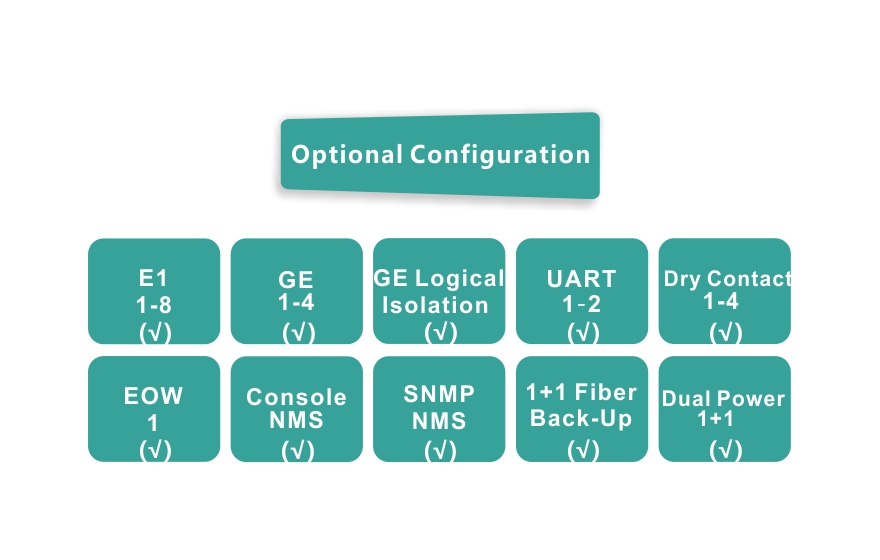 Optional Configuration

E1
1-8
(√)

GE
1-4
(√)

GE Logical
Isolation
(√)

UART
1-2
(√)

Dry Contact
1-4
(√)

EOW
1
(√)

Console
NMS
(√)

SNMP
NMS
(√)

1+1 Fiber
Back-Up
(√)

Dual Power
1+1
(√)